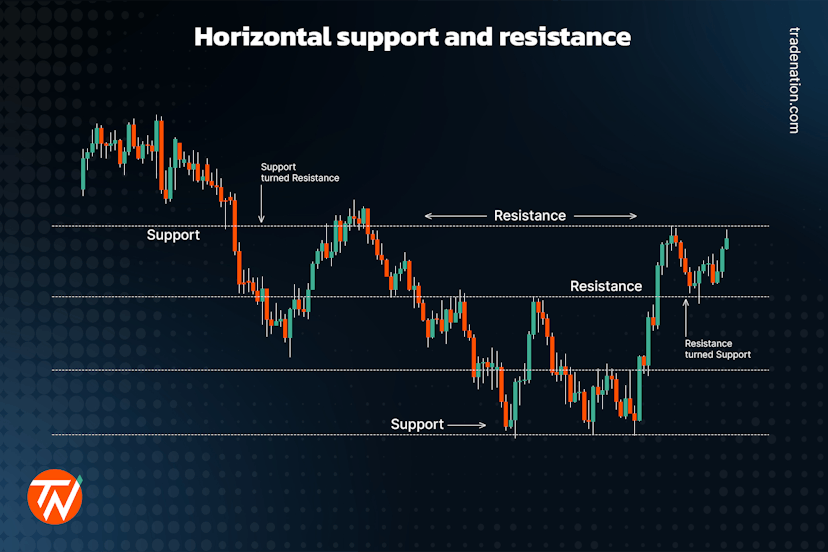 Horizontal support and resistance

tradenation.com

Support turned Resistance

Resistance

Support

Resistance

Resistance turned Support

Support

TN